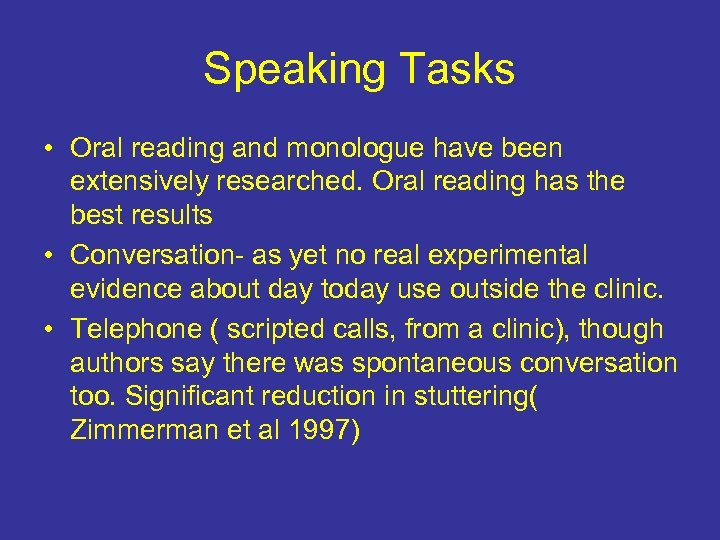 Speaking Tasks

• Oral reading and monologue have been extensively researched. Oral reading has the best results

• Conversation- as yet no real experimental evidence about day today use outside the clinic.

• Telephone ( scripted calls, from a clinic), though authors say there was spontaneous conversation too. Significant reduction in stuttering( Zimmerman et al 1997)